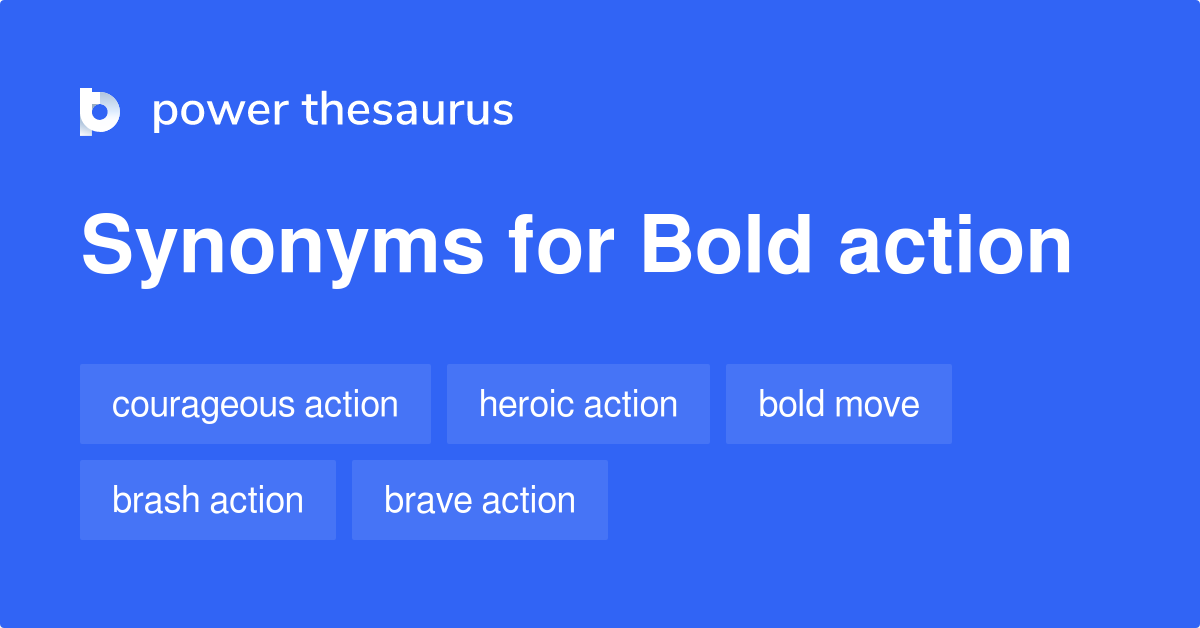 power thesaurus

Synonyms for Bold action

courageous action

heroic action

bold move

brash action

brave action